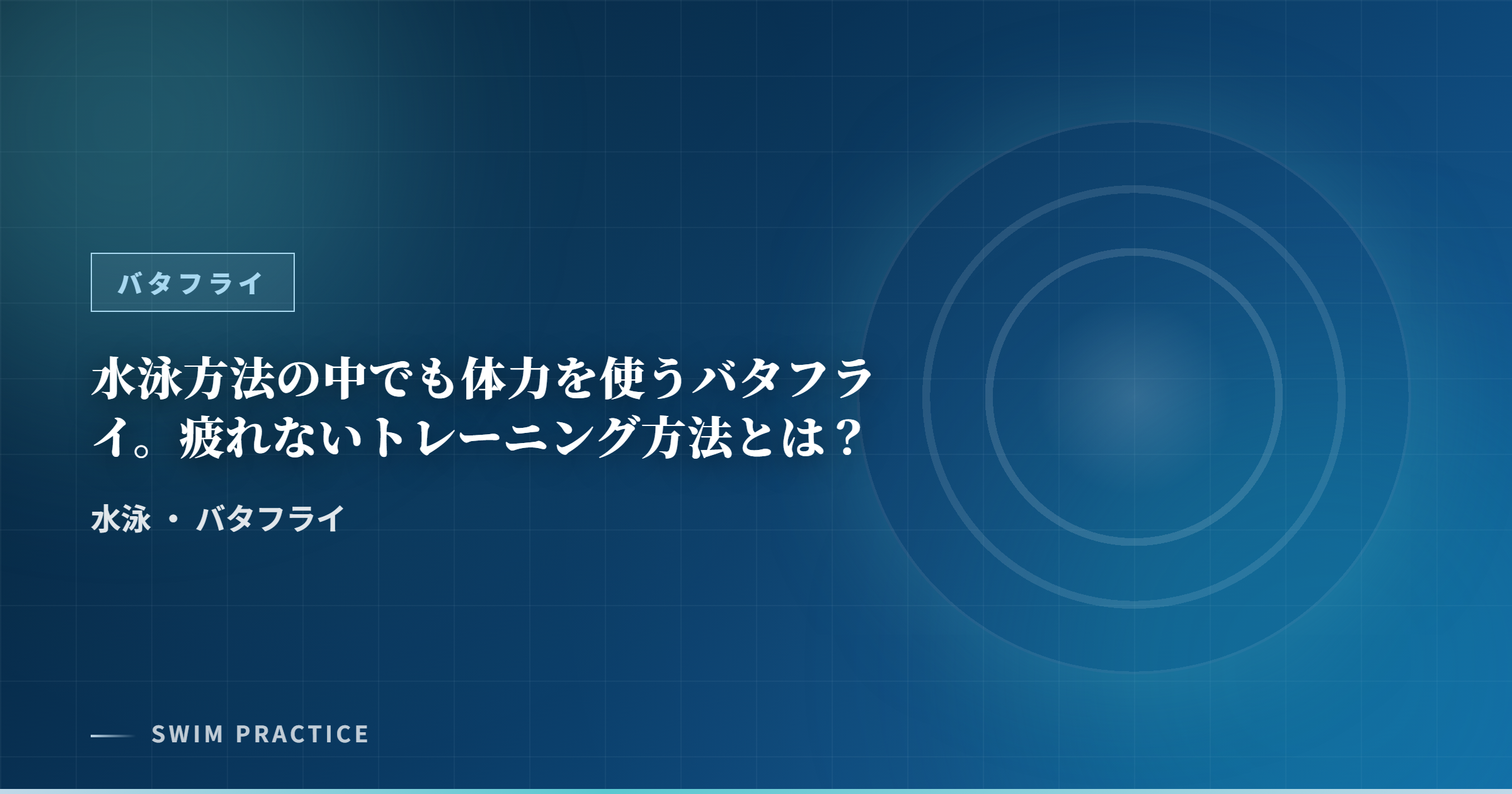 バタフライ

水泳方法の中でも体力を使うバタフライ。疲れないトレーニング方法とは？

水泳 ・ バタフライ

SWIM PRACTICE